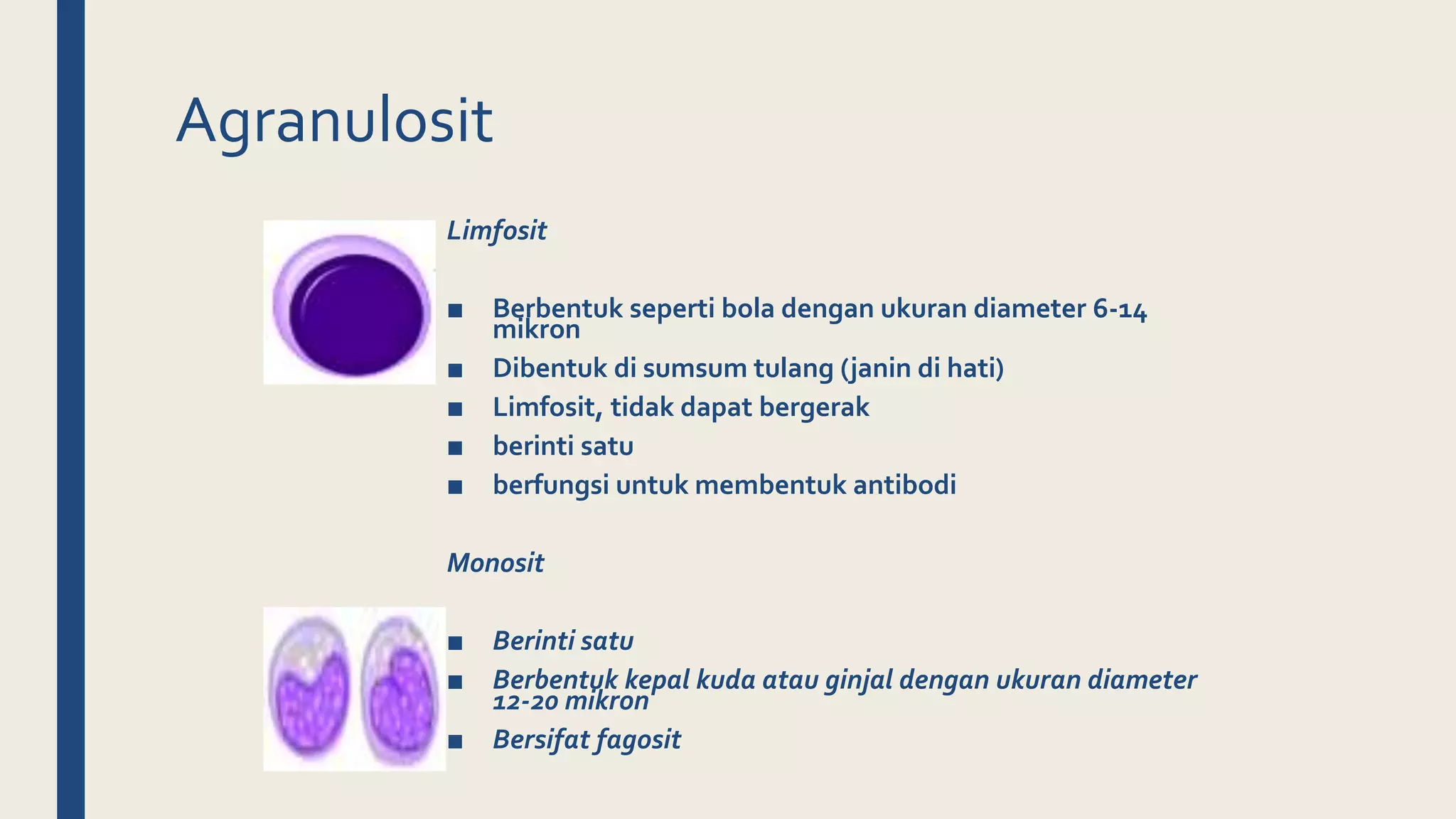 Agranulosit

Limfosit

■ Berbentuk seperti bola dengan ukuran diameter 6-14 mikron
■ Dibentuk di sumsum tulang (janin di hati)
■ Limfosit, tidak dapat bergerak
■ berinti satu
■ berfungsi untuk membentuk antibodi

Monosit

■ Berinti satu
■ Berbentuk kepal kuda atau ginjal dengan ukuran diameter 12-20 mikron
■ Bersifat fagosit